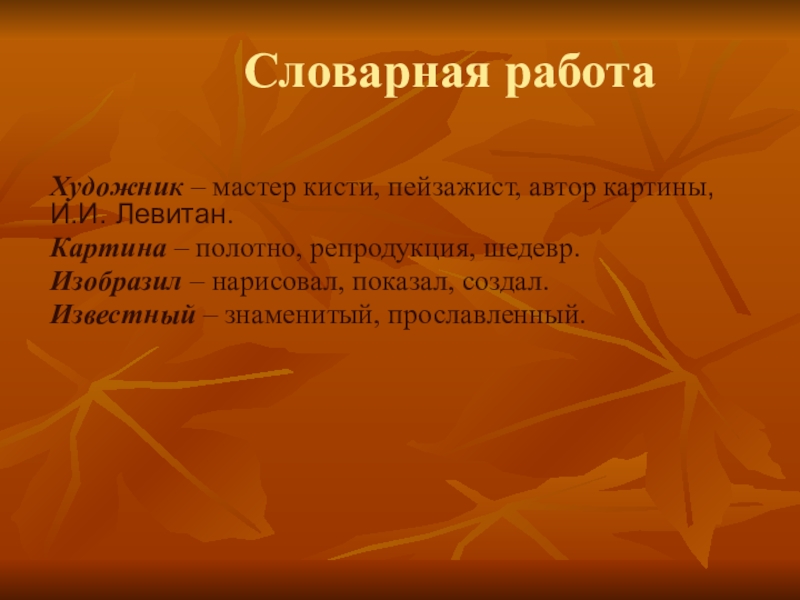 Словарная работа

Художник – мастер кисти, пейзажист, автор картины, И.И. Левитан.

Картина – полотно, репродукция, шедевр.

Изобразил – нарисовал, показал, создал.

Известный – знаменитый, прославленный.